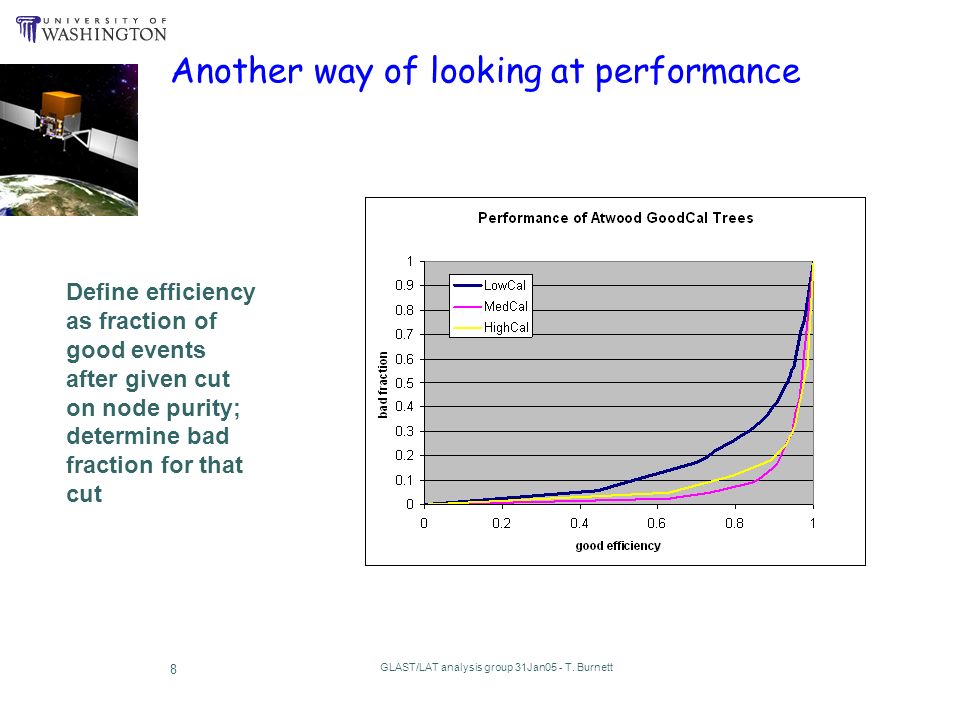 UNIVERSITY OF WASHINGTON

Another way of looking at performance

Define efficiency as fraction of good events after given cut on node purity; determine bad fraction for that cut

Performance of Atwood GoodCal Trees

LowCal
MedCal
HighCal

bad fraction

1
0.9
0.8
0.7
0.6
0.5
0.4
0.3
0.2
0.1
0

0
0.2
0.4
0.6
0.8
1

good efficiency

8

GLAST/LAT analysis group 31Jan05 - T. Burnett